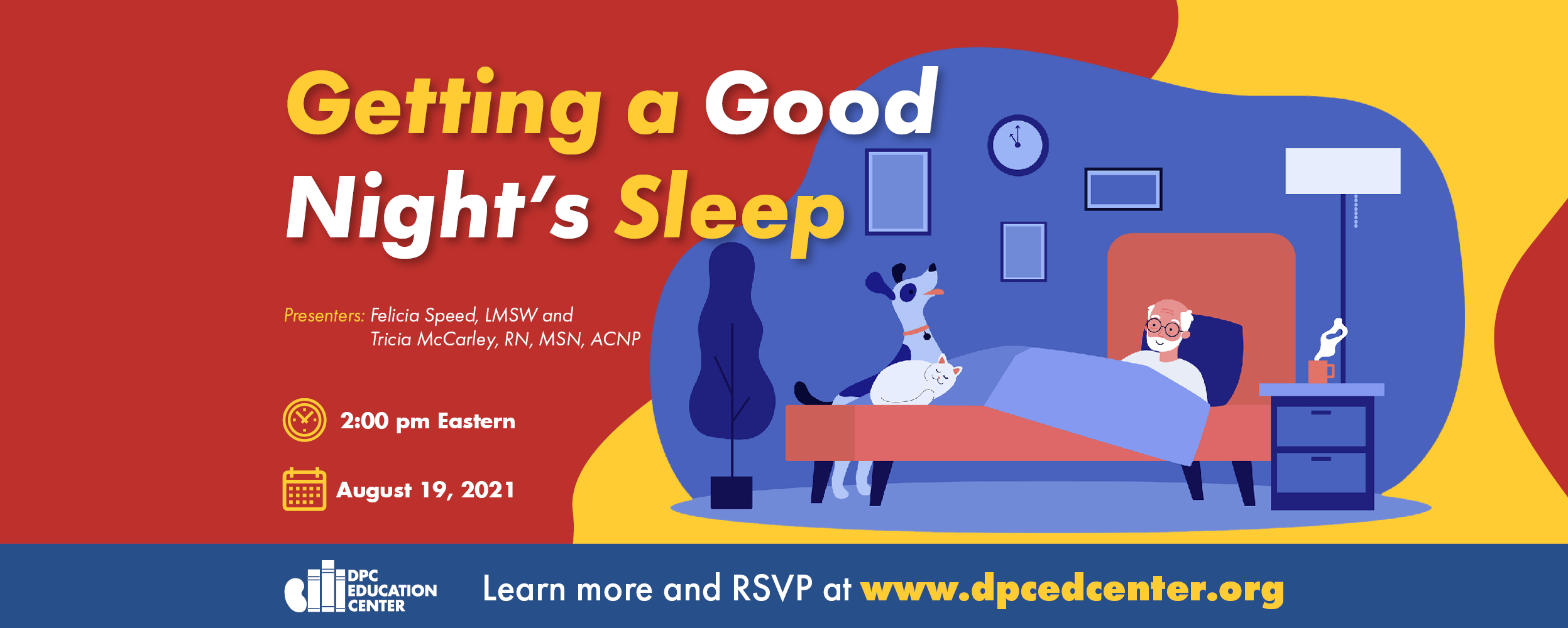 Getting a Good Night's Sleep

Presenters: Felicia Speed, LMSW and Tricia McCarley, RN, MSN, ACNP

2:00 pm Eastern

August 19, 2021

DPC EDUCATION CENTER

Learn more and RSVP at www.dpcedcenter.org